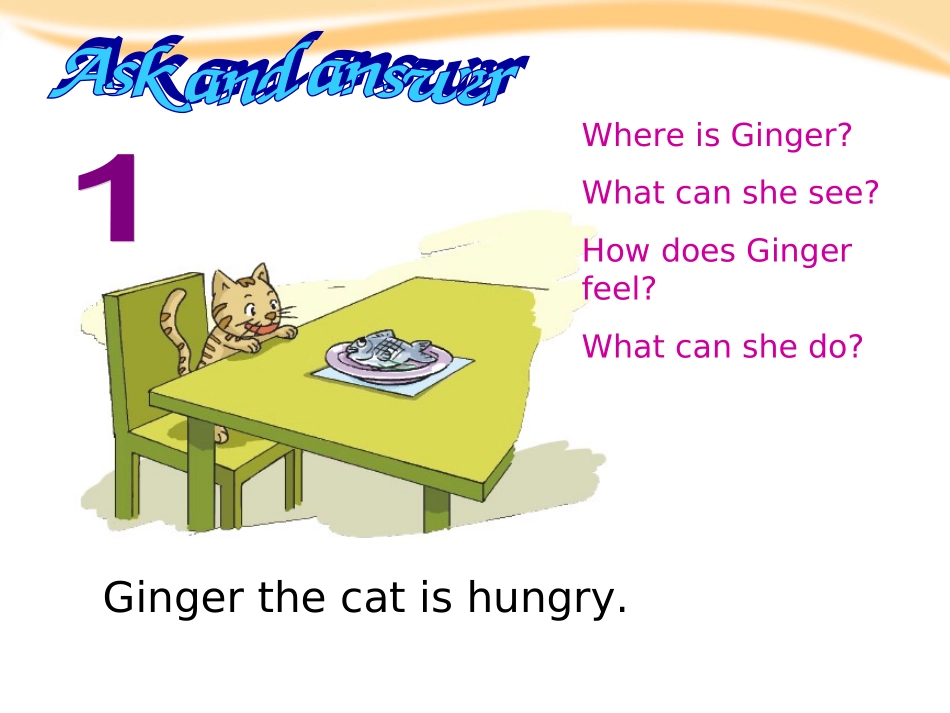 Ask and answer

1

Where is Ginger?

What can she see?

How does Ginger feel?

What can she do?

Ginger the cat is hungry.